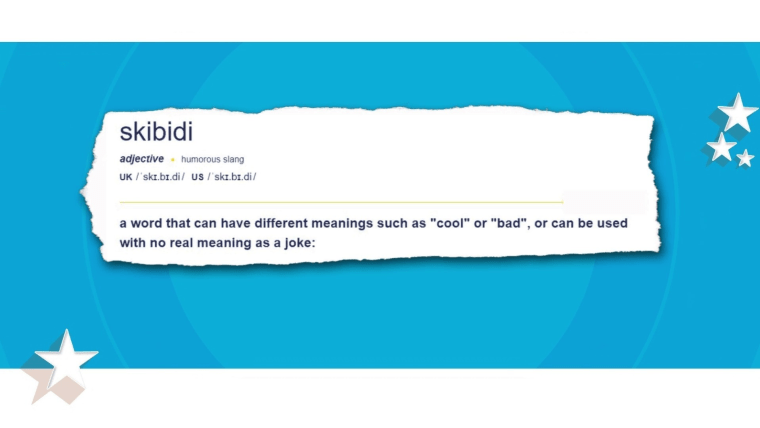 skibidi

adjective • humorous slang

UK /ˈskɪ.bɪ.di/ US /ˈskɪ.bɪ.di/

a word that can have different meanings such as "cool" or "bad", or can be used with no real meaning as a joke: